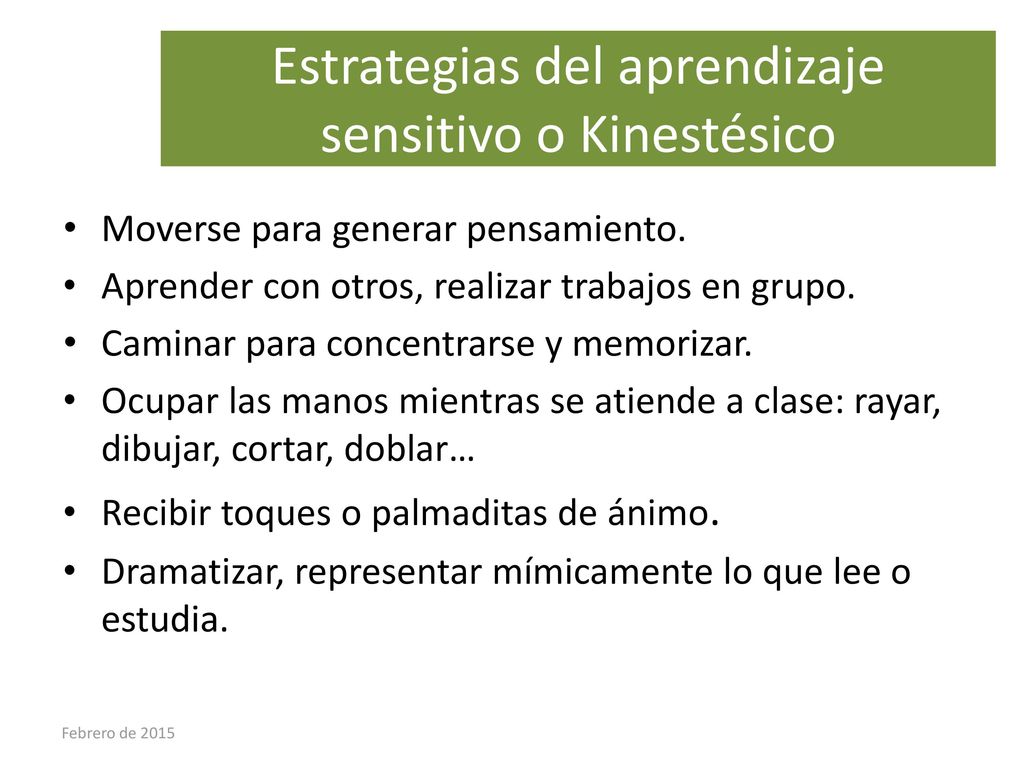 Estrategias del aprendizaje sensitivo o Kinestésico

• Moverse para generar pensamiento.
• Aprender con otros, realizar trabajos en grupo.
• Caminar para concentrarse y memorizar.
• Ocupar las manos mientras se atiende a clase: rayar, dibujar, cortar, doblar…
• Recibir toques o palmaditas de ánimo.
• Dramatizar, representar mímicamente lo que lee o estudia.

Febrero de 2015